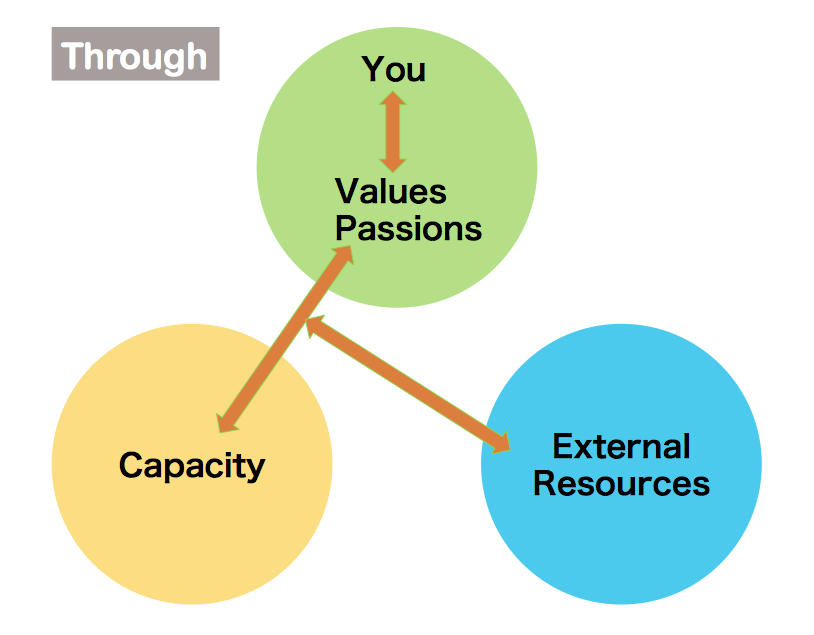 Through

You

Values
Passions

Capacity

External
Resources